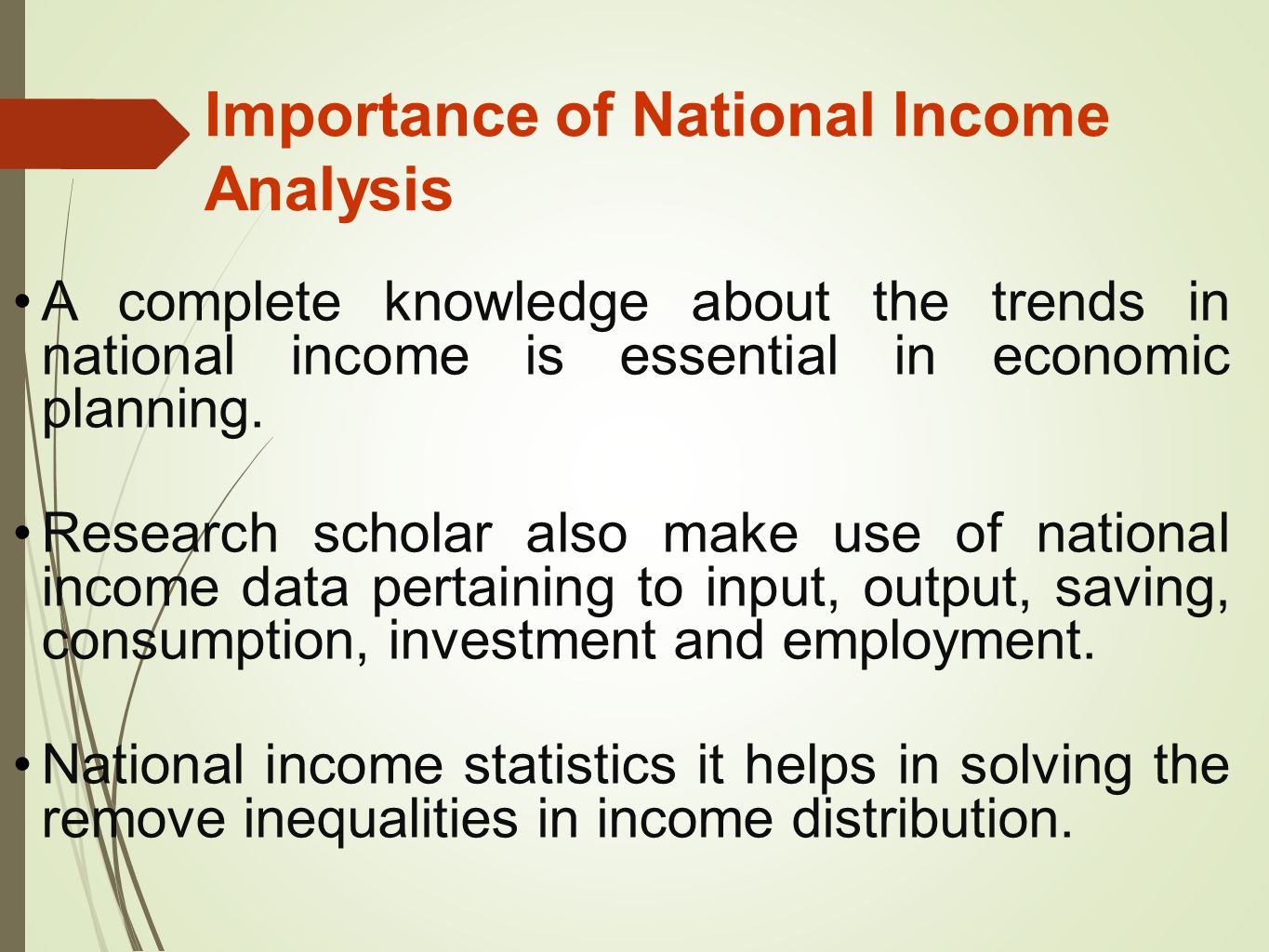 Importance of National Income Analysis

• A complete knowledge about the trends in national income is essential in economic planning.

• Research scholar also make use of national income data pertaining to input, output, saving, consumption, investment and employment.

• National income statistics it helps in solving the remove inequalities in income distribution.